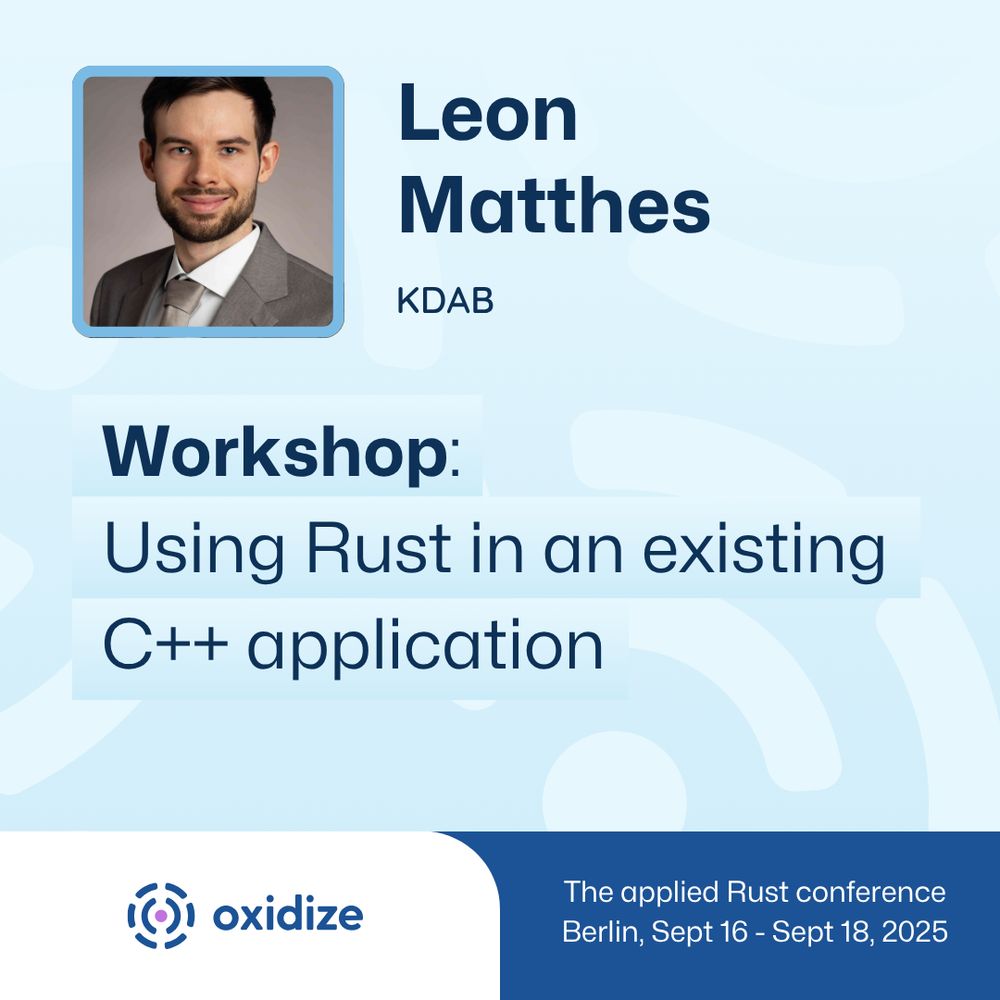 Leon Matthes

KDAB

Workshop: Using Rust in an existing C++ application

oxidize

The applied Rust conference
Berlin, Sept 16 - Sept 18, 2025